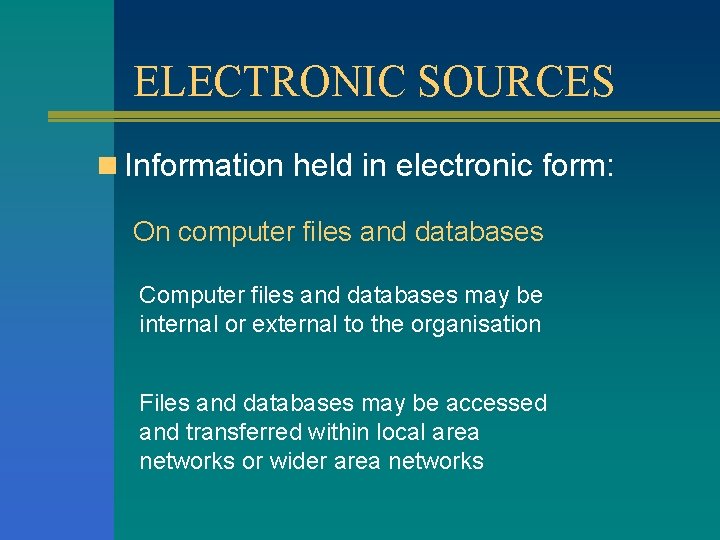 ELECTRONIC SOURCES

Information held in electronic form:

On computer files and databases

Computer files and databases may be internal or external to the organisation

Files and databases may be accessed and transferred within local area networks or wider area networks